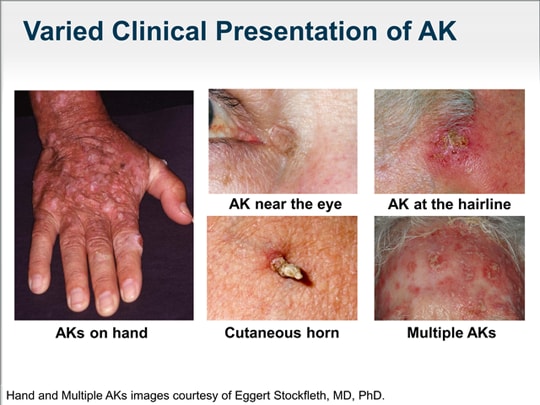 Varied Clinical Presentation of AK

AK near the eye

AK at the hairline

AKs on hand

Cutaneous horn

Multiple AKs

Hand and Multiple AKs images courtesy of Eggert Stockfleth, MD, PhD.